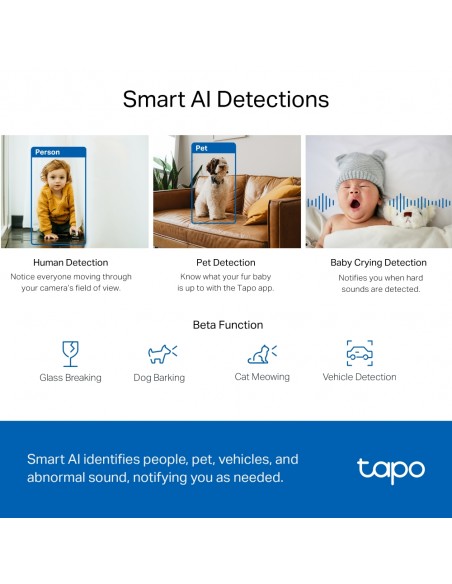 Smart AI Detections

Person

Pet

Human Detection
Notice everyone moving through your camera's field of view.

Pet Detection
Know what your fur baby is up to with the Tapo app.

Baby Crying Detection
Notifies you when hard sounds are detected.

Beta Function

Glass Breaking

Dog Barking

Cat Meowing

Vehicle Detection

Smart AI identifies people, pet, vehicles, and abnormal sound, notifying you as needed.

tapo